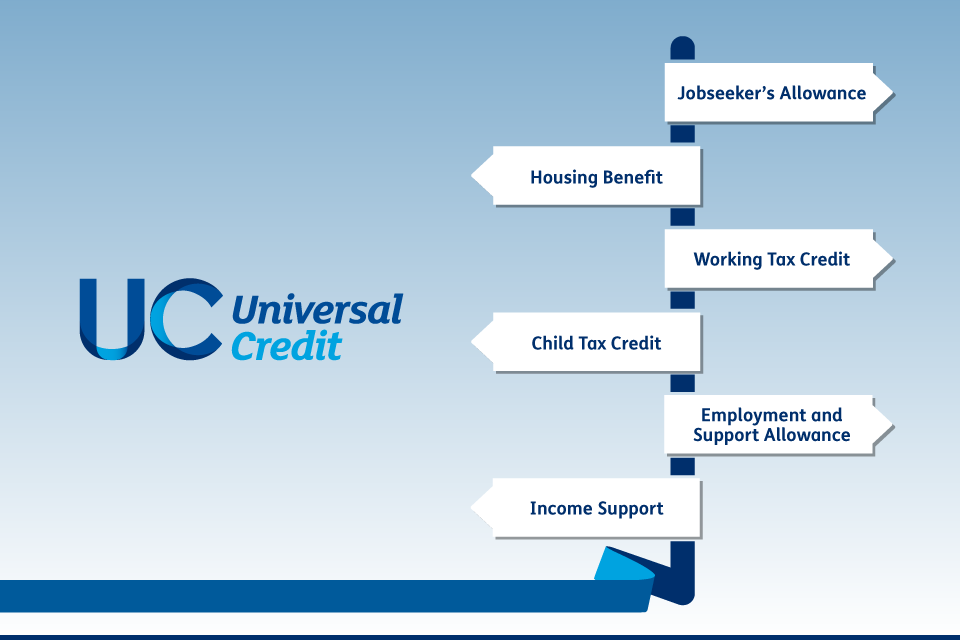 UC Universal Credit

Jobseeker's Allowance

Housing Benefit

Working Tax Credit

Child Tax Credit

Employment and Support Allowance

Income Support